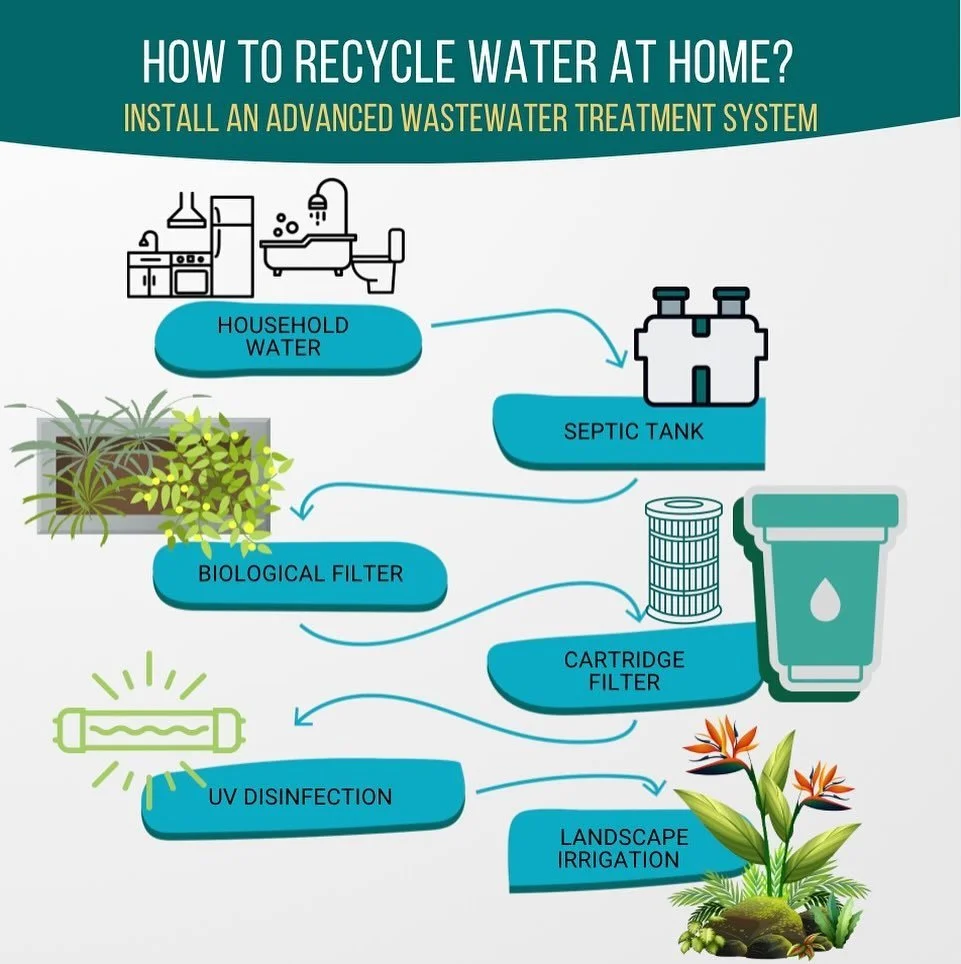 HOW TO RECYCLE WATER AT HOME?

INSTALL AN ADVANCED WASTEWATER TREATMENT SYSTEM

HOUSEHOLD WATER

SEPTIC TANK

BIOLOGICAL FILTER

CARTRIDGE FILTER

UV DISINFECTION

LANDSCAPE IRRIGATION